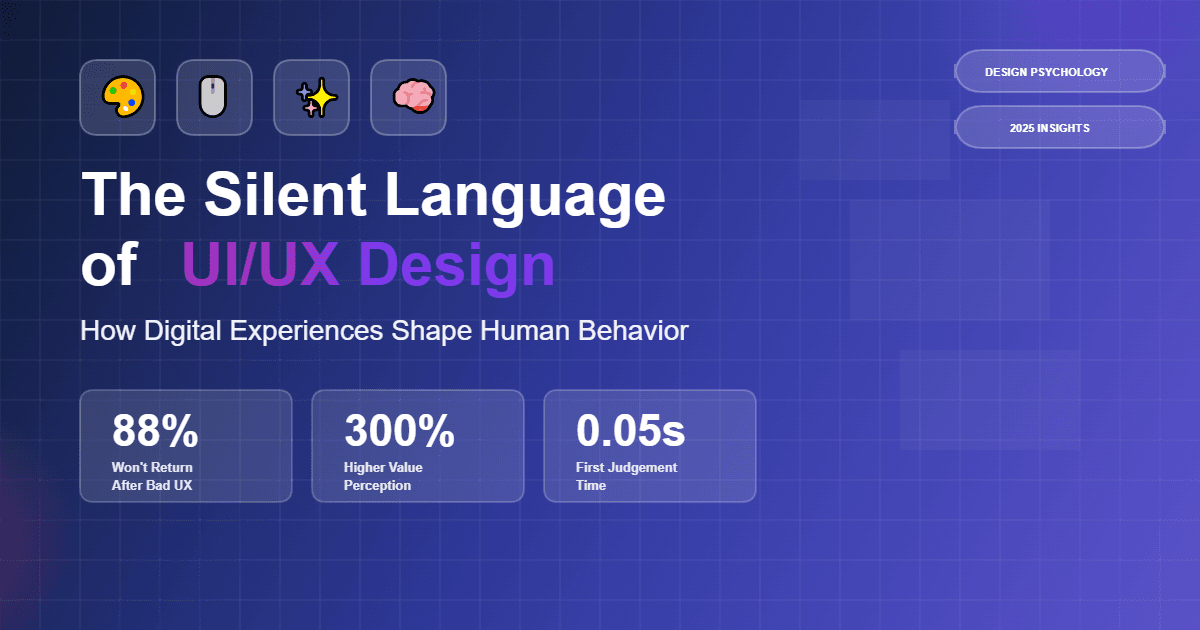 DESIGN PSYCHOLOGY

2025 INSIGHTS

The Silent Language of UI/UX Design

How Digital Experiences Shape Human Behavior

88%
Won't Return After Bad UX

300%
Higher Value Perception

0.05s
First Judgement Time